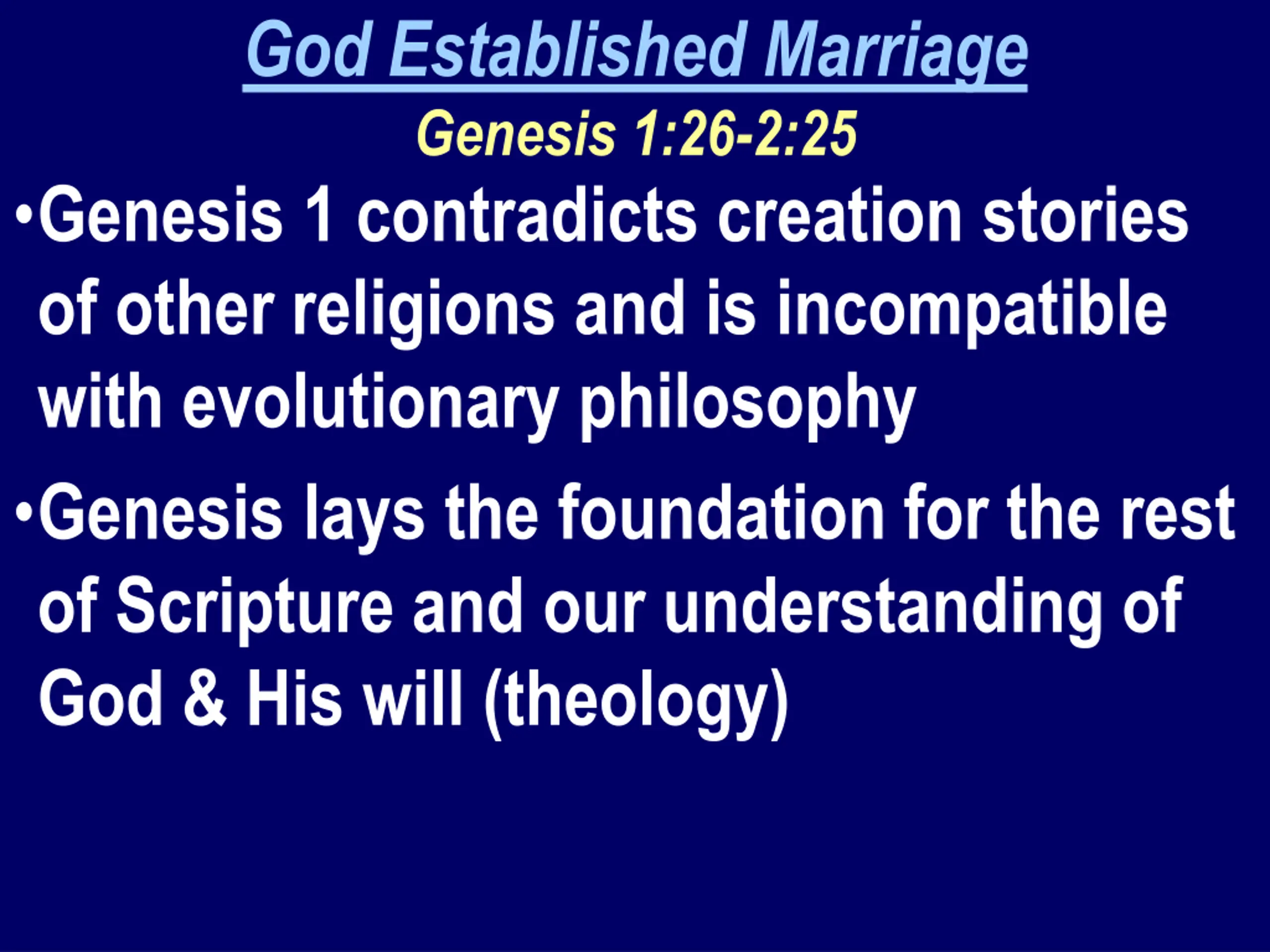 God Established Marriage
Genesis 1:26-2:25

•Genesis 1 contradicts creation stories of other religions and is incompatible with evolutionary philosophy

•Genesis lays the foundation for the rest of Scripture and our understanding of God & His will (theology)